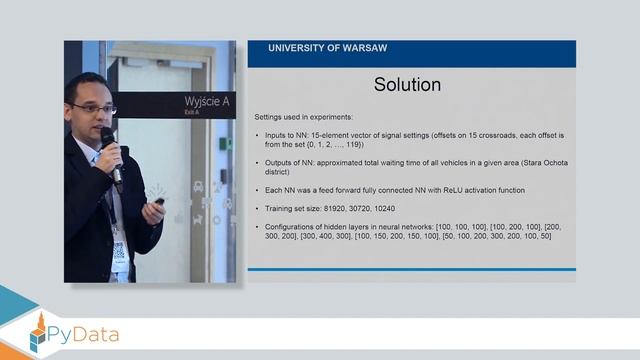 Wyjście A
Exit A

UNIVERSITY OF WARSAW

Solution

Settings used in experiments:

• Inputs to NN: 15-element vector of signal settings (offsets on 15 crossroads, each offset is from the set {0, 1, 2, …, 119})

• Outputs of NN: approximated total waiting time of all vehicles in a given area (Stara Ochota district)

• Each NN was a feed forward fully connected NN with ReLU activation function

• Training set size: 81920, 30720, 10240

• Configurations of hidden layers in neural networks: [100, 100, 100], [100, 200, 100], [200, 300, 200], [300, 400, 300], [100, 150, 200, 150, 100], [50, 100, 200, 300, 200, 100, 50]

PyData